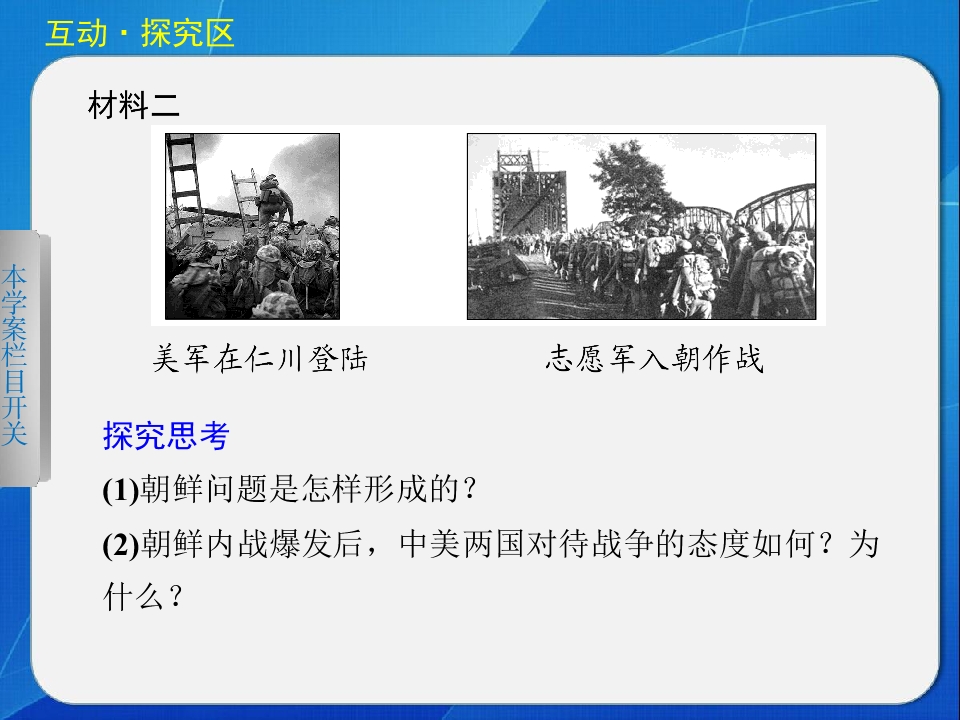 互动·探究区

本学案栏目开关

材料二

美军在仁川登陆

志愿军入朝作战

探究思考

(1)朝鲜问题是怎样形成的?

(2)朝鲜内战爆发后，中美两国对待战争的态度如何？为什么？